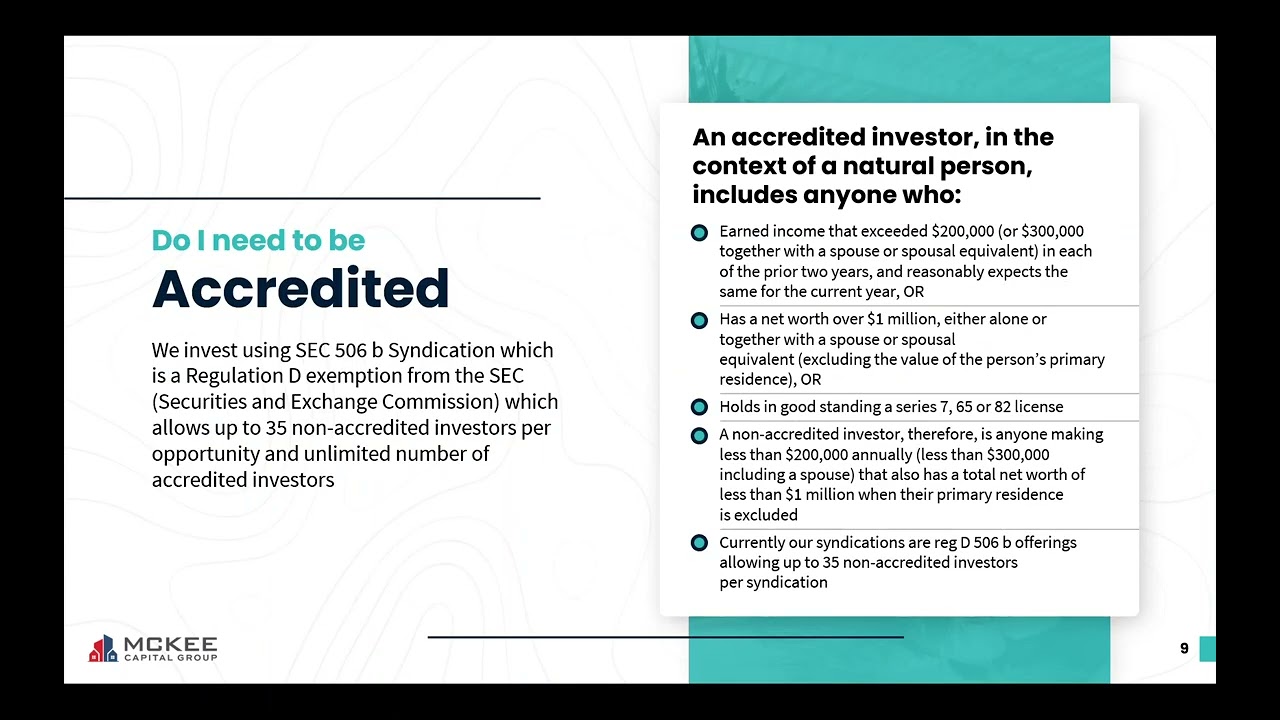 Do I need to be
Accredited

We invest using SEC 506 b Syndication which is a Regulation D exemption from the SEC (Securities and Exchange Commission) which allows up to 35 non-accredited investors per opportunity and unlimited number of accredited investors

An accredited investor, in the context of a natural person, includes anyone who:

Earned income that exceeded \$200,000 (or \$300,000 together with a spouse or spousal equivalent) in each of the prior two years, and reasonably expects the same for the current year, OR

Has a net worth over \$1 million, either alone or together with a spouse or spousal equivalent (excluding the value of the person's primary residence), OR

Holds in good standing a series 7, 65 or 82 license

A non-accredited investor, therefore, is anyone making less than \$200,000 annually (less than \$300,000 including a spouse) that also has a total net worth of less than \$1 million when their primary residence is excluded

Currently our syndications are reg D 506 b offerings allowing up to 35 non-accredited investors per syndication

MCKEE
CAPITAL GROUP

9